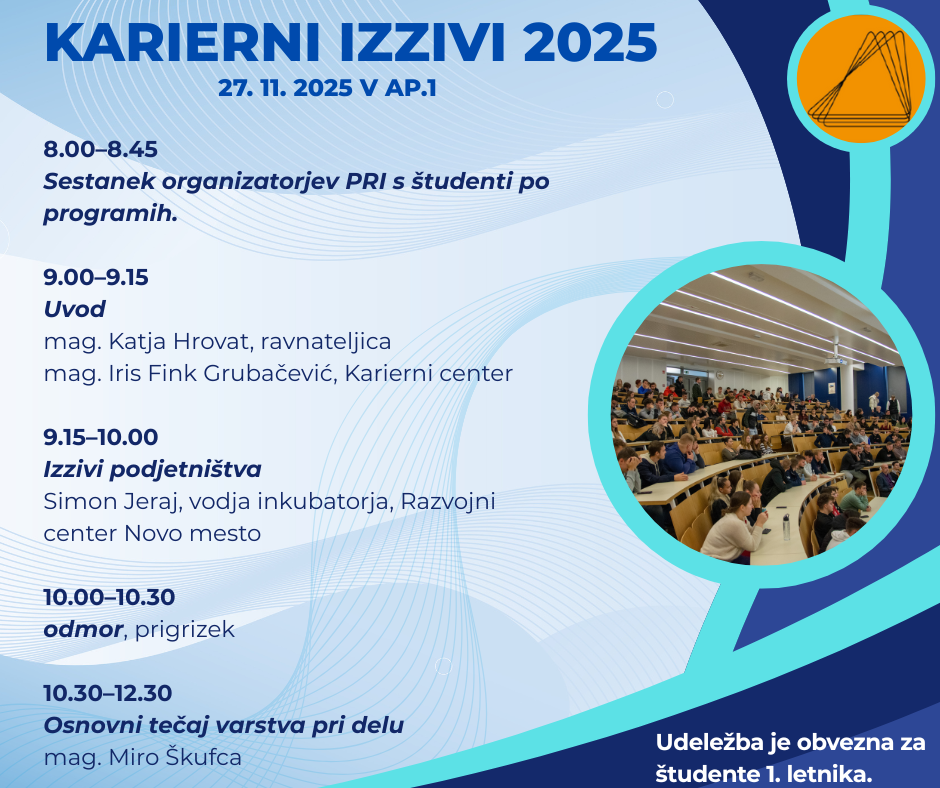 KARIERNI IZZIVI 2025
27. 11. 2025 V AP.1

8.00–8.45
Sestanek organizatorjev PRI s študenti po programih.

9.00–9.15
Uvod
mag. Katja Hrovat, ravnateljica
mag. Iris Fink Grubačević, Karierni center

9.15–10.00
Izzivi podjetništva
Simon Jeraj, vodja inkubatorja, Razvojni center Novo mesto

10.00–10.30
odmor, prigrizek

10.30–12.30
Osnovni tečaj varstva pri delu
mag. Miro Škufca

Udeležba je obvezna za študente 1. letnika.